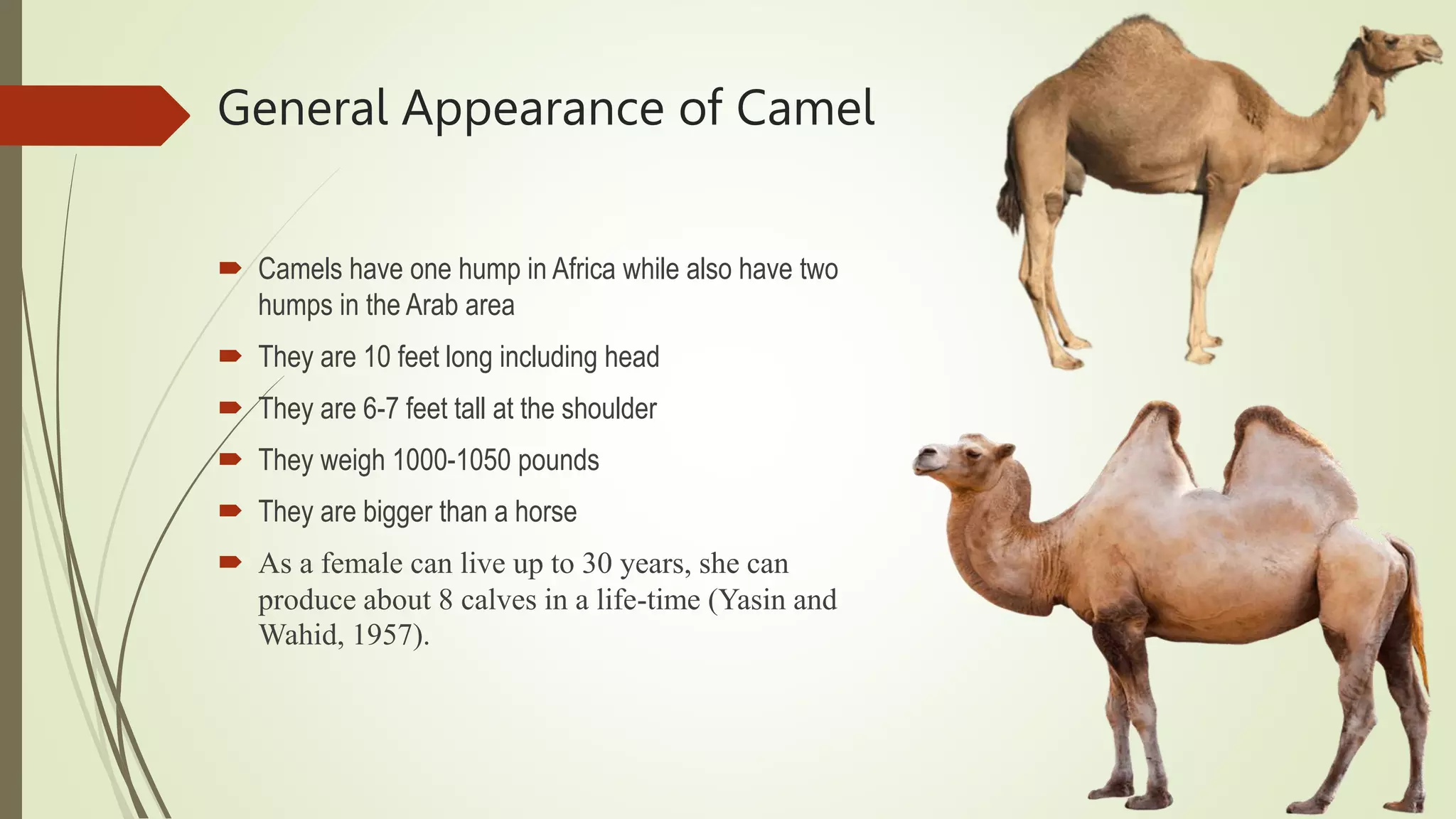 General Appearance of Camel

Camels have one hump in Africa while also have two humps in the Arab area

They are 10 feet long including head

They are 6-7 feet tall at the shoulder

They weigh 1000-1050 pounds

They are bigger than a horse

As a female can live up to 30 years, she can produce about 8 calves in a life-time (Yasin and Wahid, 1957).